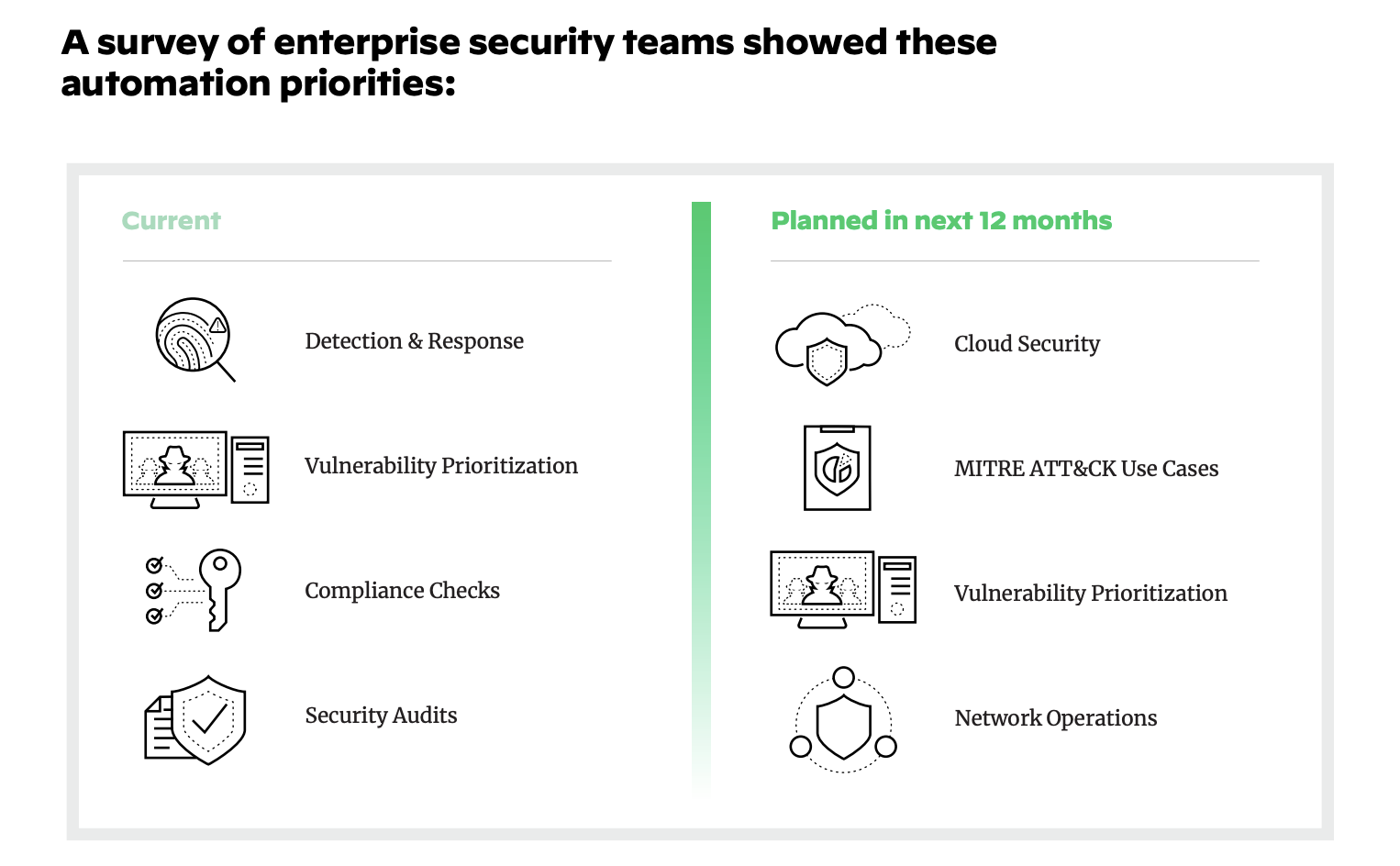 A survey of enterprise security teams showed these automation priorities:

Current

Detection & Response

Vulnerability Prioritization

Compliance Checks

Security Audits

Planned in next 12 months

Cloud Security

MITRE ATT&CK Use Cases

Vulnerability Prioritization

Network Operations